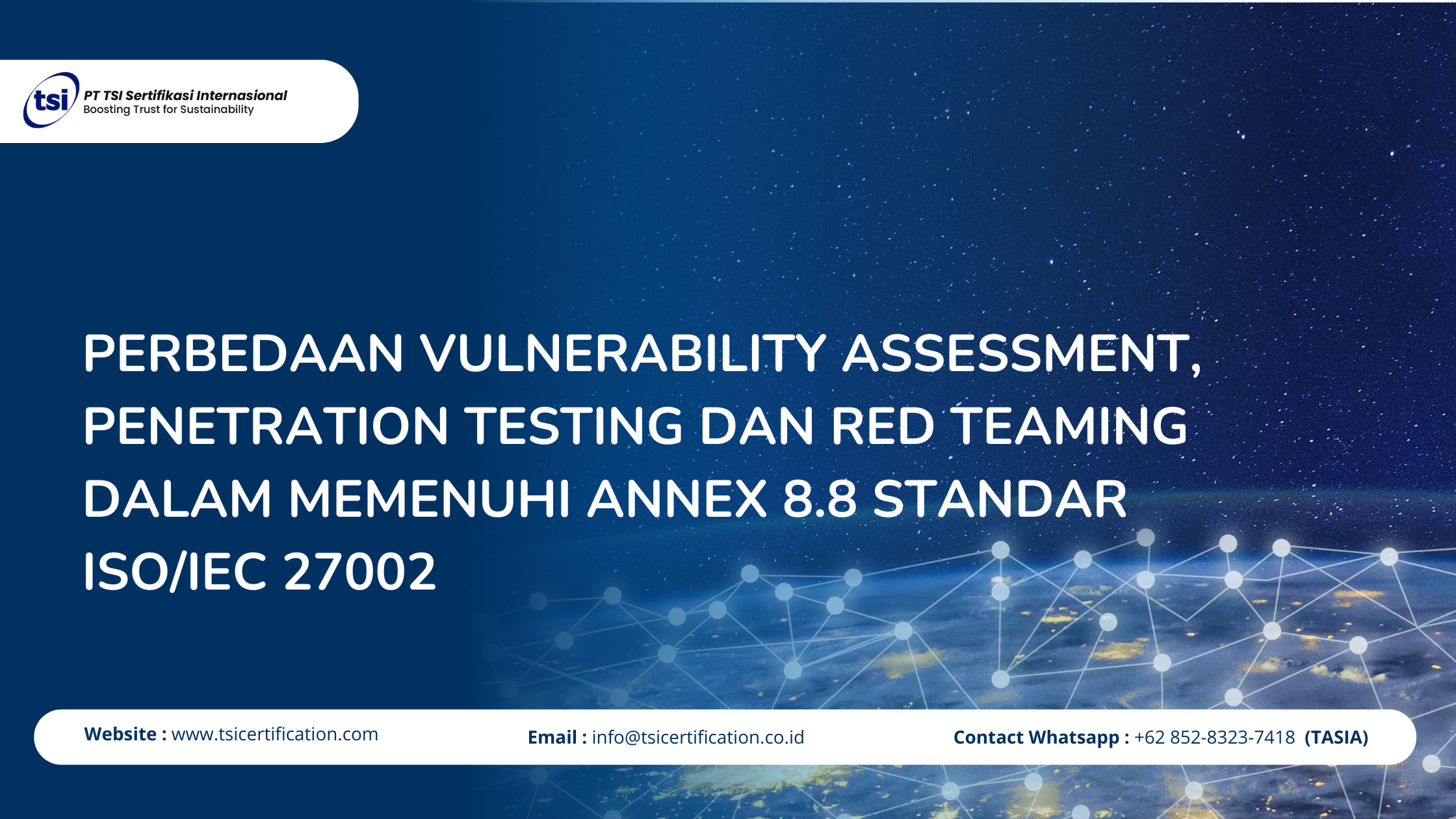 tsi
PT TSI Sertifikasi Internasional
Boosting Trust for Sustainability

PERBEDAAN VULNERABILITY ASSESSMENT, PENETRATION TESTING DAN RED TEAMING DALAM MEMENUHI ANNEX 8.8 STANDAR ISO/IEC 27002

Website : www.tsicertification.com
Email : info@tsicertification.co.id
Contact Whatsapp : +62 852-8323-7418 (TASIA)